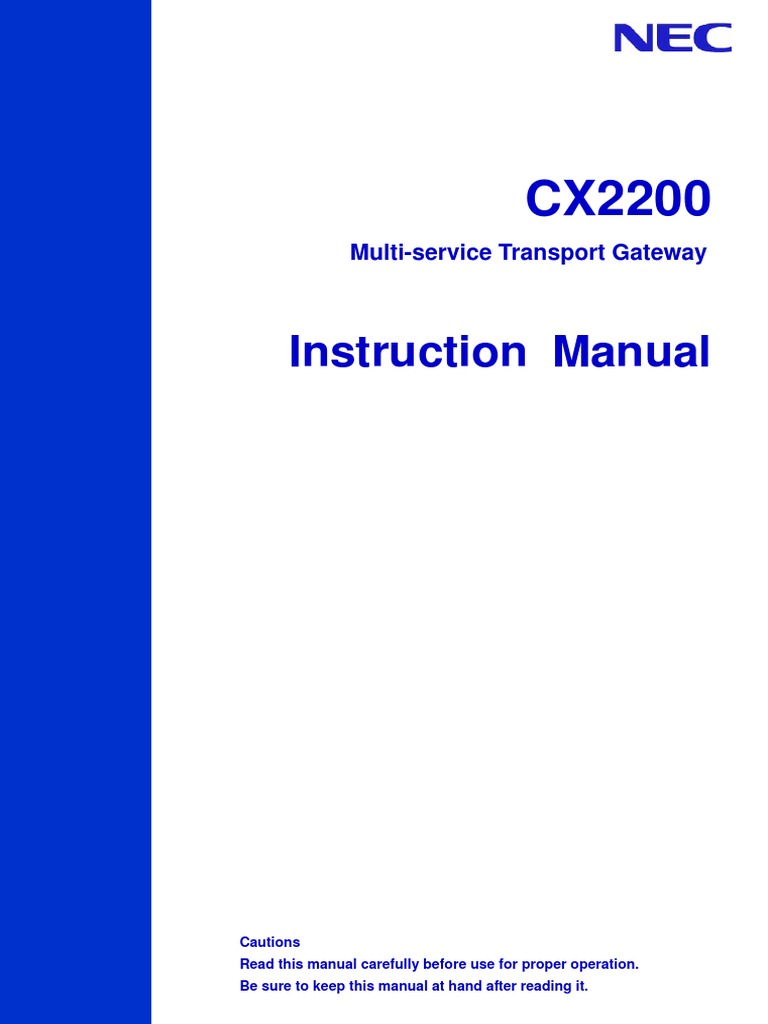 NEC

CX2200

Multi-service Transport Gateway

Instruction Manual

Cautions
Read this manual carefully before use for proper operation.
Be sure to keep this manual at hand after reading it.